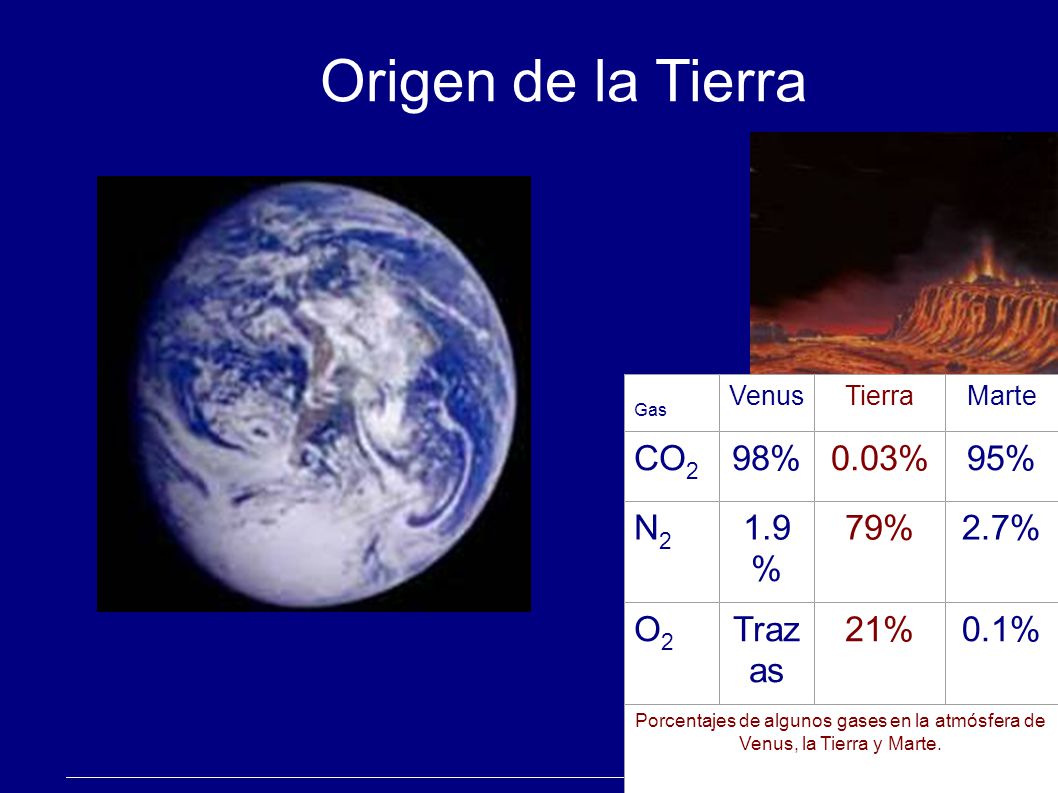 Origen de la Tierra

| Gas | Venus | Tierra | Marte |
|---|---|---|---|
| $CO_2$ | 98% | 0.03% | 95% |
| $N_2$ | 1.9 % | 79% | 2.7% |
| $O_2$ | Trazas | 21% | 0.1% |

Porcentajes de algunos gases en la atmósfera de Venus, la Tierra y Marte.